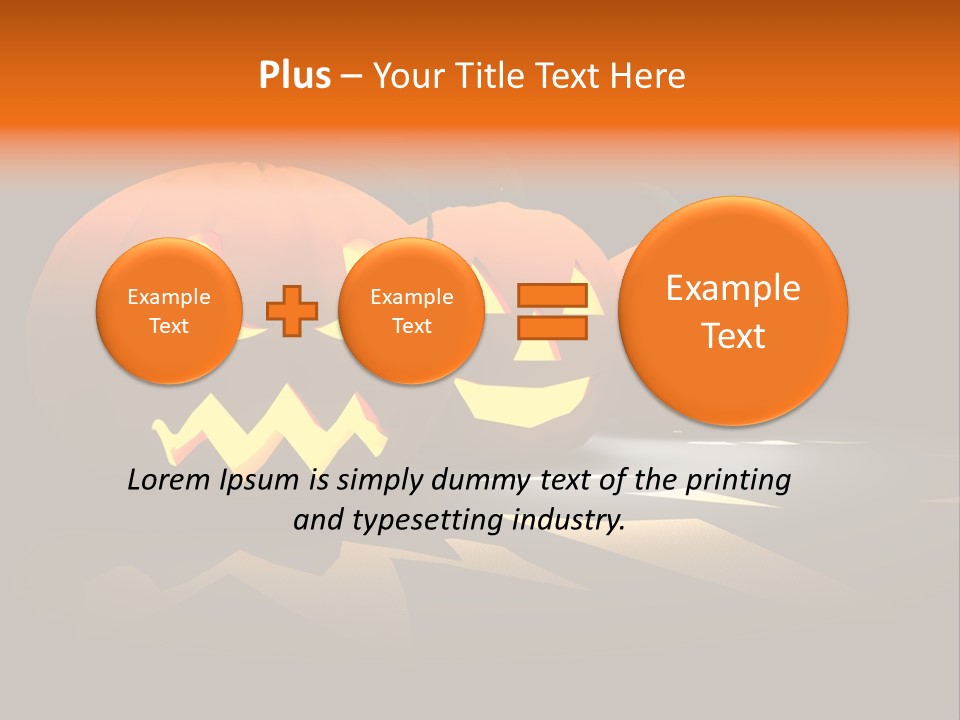 Plus – Your Title Text Here

Example Text

Example Text

Example Text

Lorem Ipsum is simply dummy text of the printing and typesetting industry.